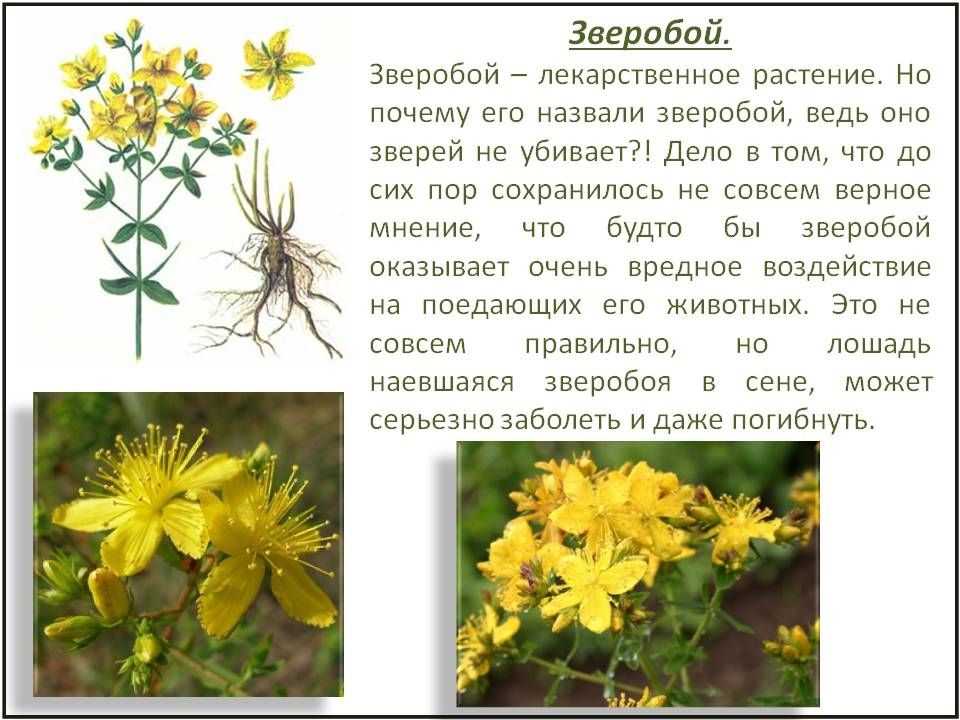 Зверобой.

Зверобой – лекарственное растение. Но почему его назвали зверобой, ведь оно зверей не убивает?! Дело в том, что до сих пор сохранилось не совсем верное мнение, что будто бы зверобой оказывает очень вредное воздействие на поедающих его животных. Это не совсем правильно, но лошадь наевшаяся зверобоя в сене, может серьезно заболеть и даже погибнуть.